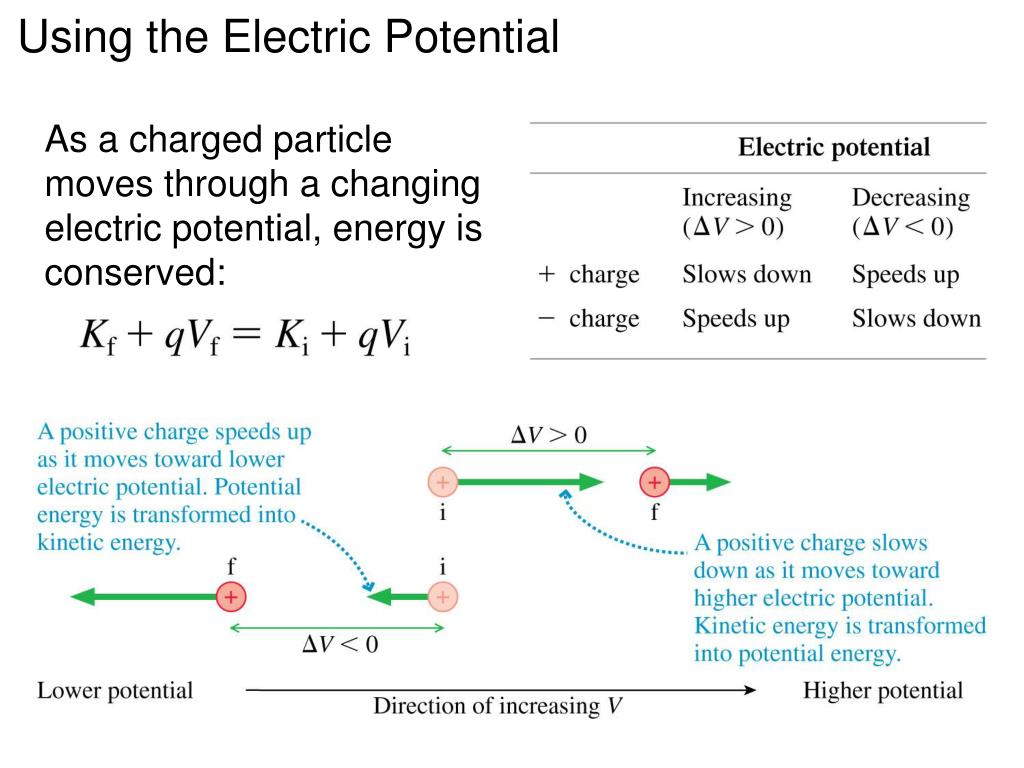 Using the Electric Potential

As a charged particle moves through a changing electric potential, energy is conserved:

$K_f + qV_f = K_i + qV_i$

| | Electric potential | |
|---|---|---|
| | Increasing ($\Delta V > 0$) | Decreasing ($\Delta V < 0$) |
| + charge | Slows down | Speeds up |
| − charge | Speeds up | Slows down |

A positive charge speeds up as it moves toward lower electric potential. Potential energy is transformed into kinetic energy.

$\Delta V > 0$

+ i

+ f

A positive charge slows down as it moves toward higher electric potential. Kinetic energy is transformed into potential energy.

f +

i +

$\Delta V < 0$

Lower potential

Direction of increasing $V$

Higher potential